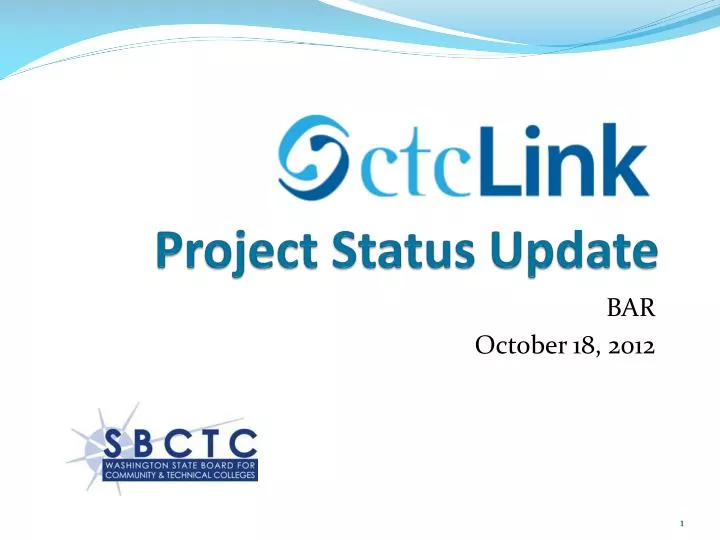 ctcLink

Project Status Update

BAR
October 18, 2012

SBCTC
WASHINGTON STATE BOARD FOR COMMUNITY & TECHNICAL COLLEGES

1